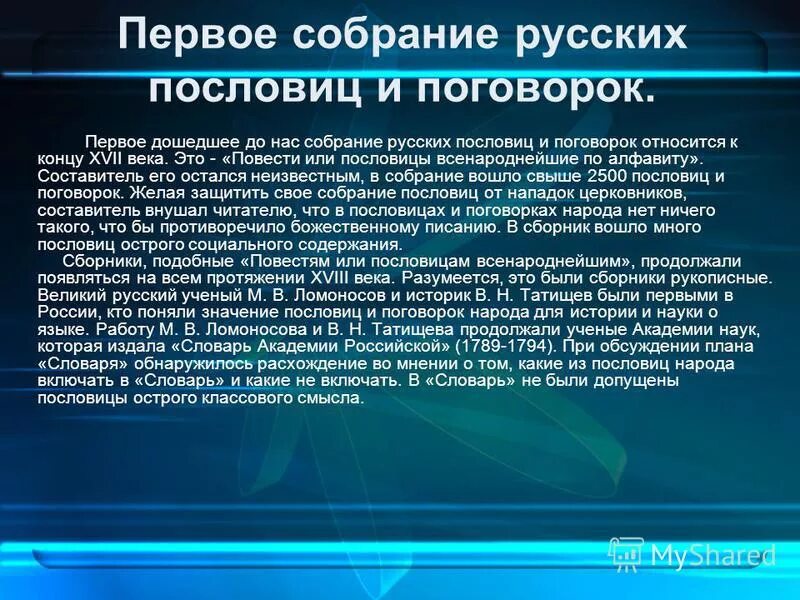 Первое собрание русских пословиц и поговорок.

Первое дошедшее до нас собрание русских пословиц и поговорок относится к концу XVII века. Это - «Повести или пословицы всенароднейшие по алфавиту». Составитель его остался неизвестным, в собрание вошло свыше 2500 пословиц и поговорок. Желая защитить свое собрание пословиц от нападок церковников, составитель внушал читателю, что в пословицах и поговорках народа нет ничего такого, что бы противоречило божественному писанию. В сборник вошло много пословиц острого социального содержания.

Сборники, подобные «Повестям или пословицам всенароднейшим», продолжали появляться на всем протяжении XVIII века. Разумеется, это были сборники рукописные. Великий русский ученый М. В. Ломоносов и историк В. Н. Татищев были первыми в России, кто поняли значение пословиц и поговорок народа для истории и науки о языке. Работу М. В. Ломоносова и В. Н. Татищева продолжали ученые Академии наук, которая издала «Словарь Академии Российской» (1789-1794). При обсуждении плана «Словаря» обнаружилось расхождение во мнении о том, какие из пословиц народа включать в «Словарь» и какие не включать. В «Словарь» не были допущены пословицы острого классового смысла.

MyShared